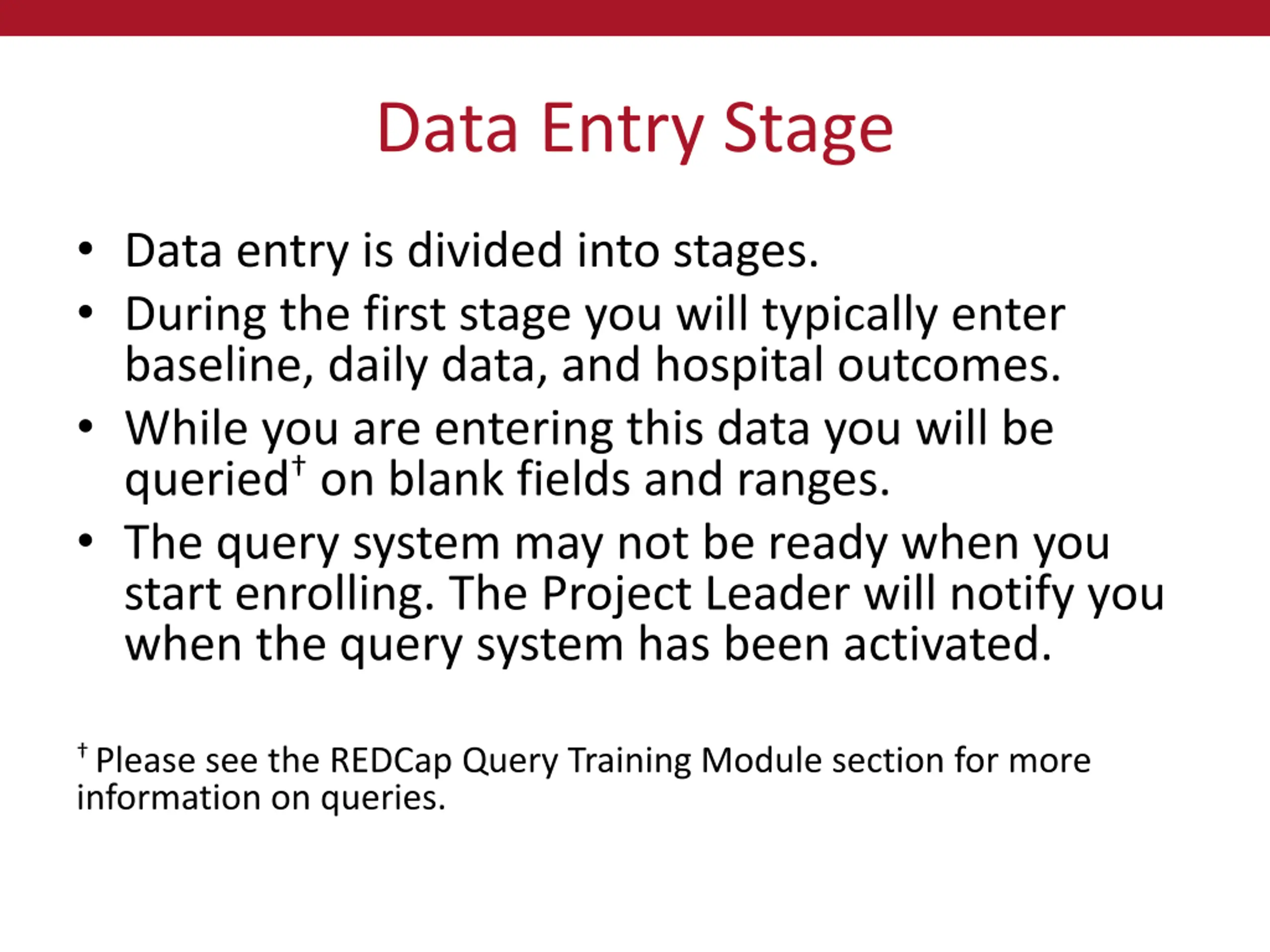 Data Entry Stage

• Data entry is divided into stages.
• During the first stage you will typically enter baseline, daily data, and hospital outcomes.
• While you are entering this data you will be queried† on blank fields and ranges.
• The query system may not be ready when you start enrolling. The Project Leader will notify you when the query system has been activated.

† Please see the REDCap Query Training Module section for more information on queries.